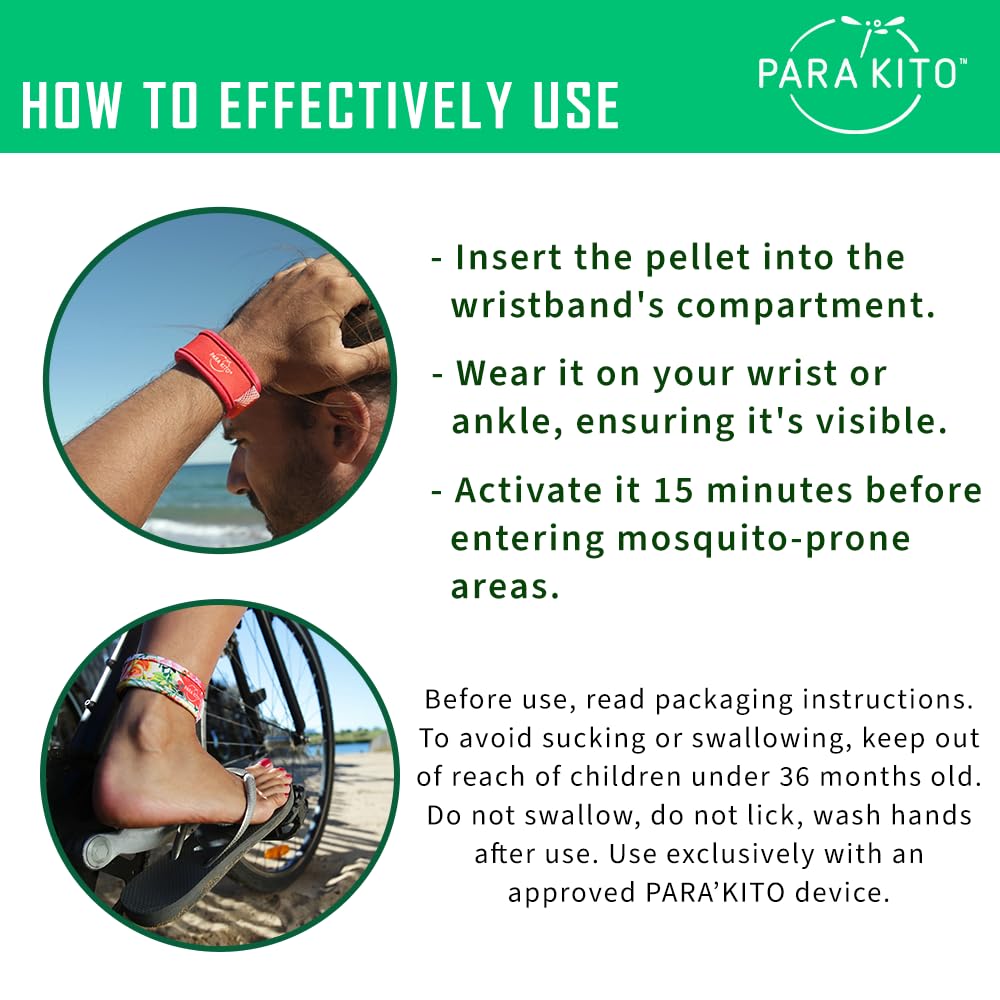 HOW TO EFFECTIVELY USE

PARA KITO™

- Insert the pellet into the wristband's compartment.

- Wear it on your wrist or ankle, ensuring it's visible.

- Activate it 15 minutes before entering mosquito-prone areas.

Before use, read packaging instructions. To avoid sucking or swallowing, keep out of reach of children under 36 months old. Do not swallow, do not lick, wash hands after use. Use exclusively with an approved PARA'KITO device.